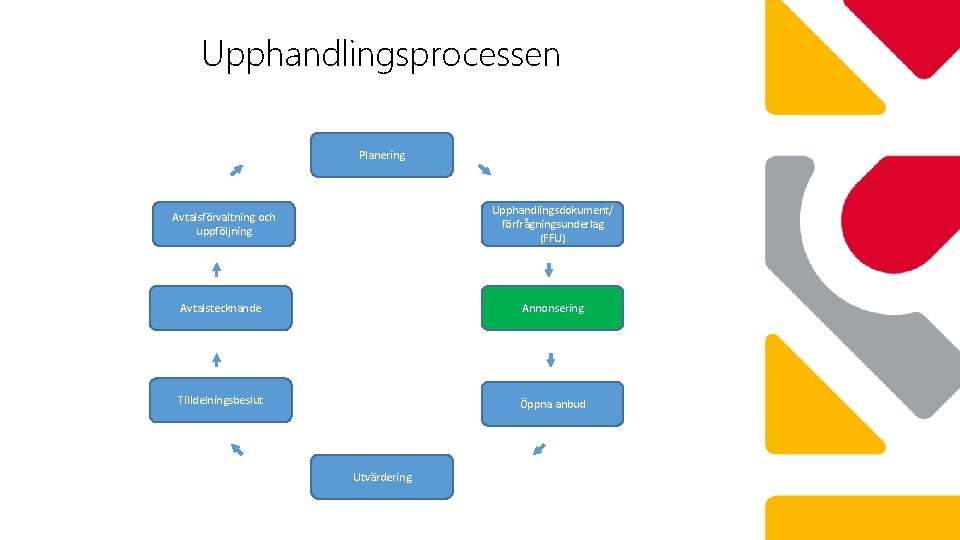 Upphandlingsprocessen

Planering

Upphandlingsdokument/ förfrågningsunderlag (FFU)

Annonsering

Öppna anbud

Utvärdering

Tilldelningsbeslut

Avtalstecknande

Avtalsförvaltning och uppföljning